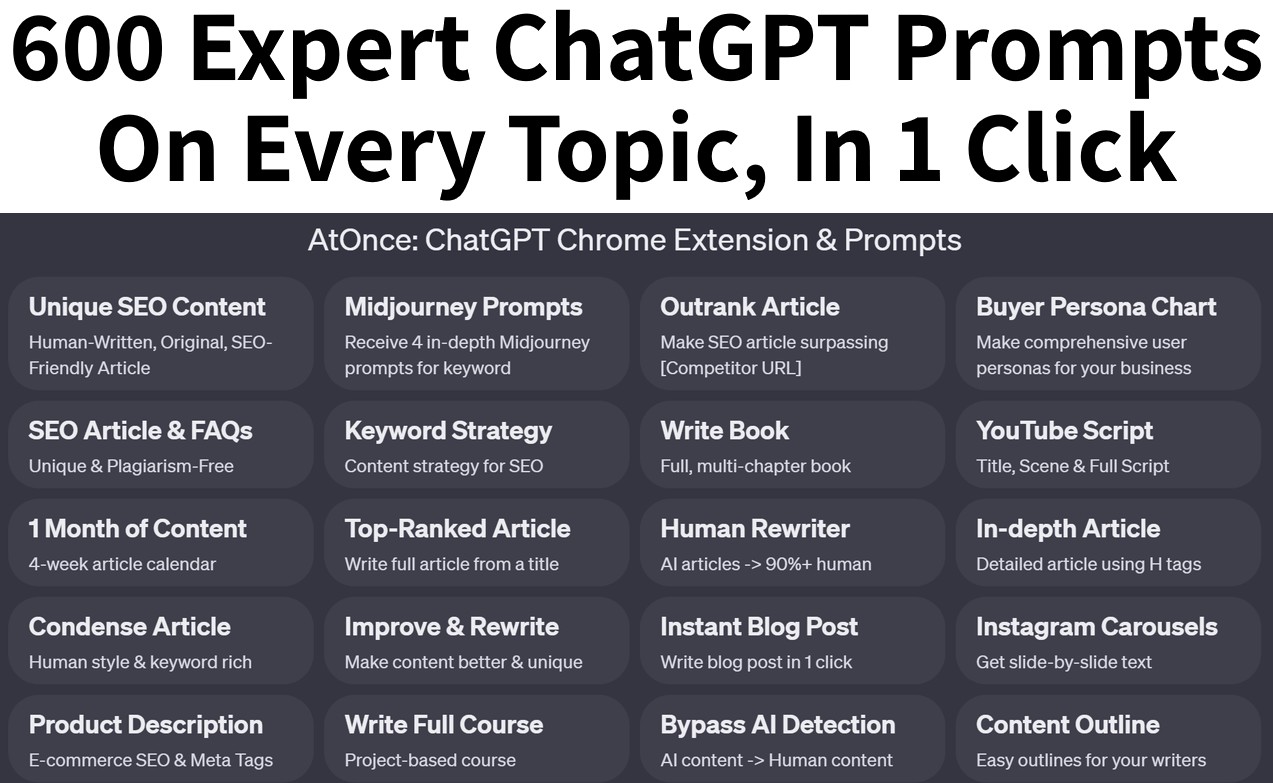 600 Expert ChatGPT Prompts On Every Topic, In 1 Click

AtOnce: ChatGPT Chrome Extension & Prompts

Unique SEO Content
Human-Written, Original, SEO-Friendly Article

Midjourney Prompts
Receive 4 in-depth Midjourney prompts for keyword

Outrank Article
Make SEO article surpassing [Competitor URL]

Buyer Persona Chart
Make comprehensive user personas for your business

SEO Article & FAQs
Unique & Plagiarism-Free

Keyword Strategy
Content strategy for SEO

Write Book
Full, multi-chapter book

YouTube Script
Title, Scene & Full Script

1 Month of Content
4-week article calendar

Top-Ranked Article
Write full article from a title

Human Rewriter
AI articles -> 90%+ human

In-depth Article
Detailed article using H tags

Condense Article
Human style & keyword rich

Improve & Rewrite
Make content better & unique

Instant Blog Post
Write blog post in 1 click

Instagram Carousels
Get slide-by-slide text

Product Description
E-commerce SEO & Meta Tags

Write Full Course
Project-based course

Bypass AI Detection
AI content -> Human content

Content Outline
Easy outlines for your writers